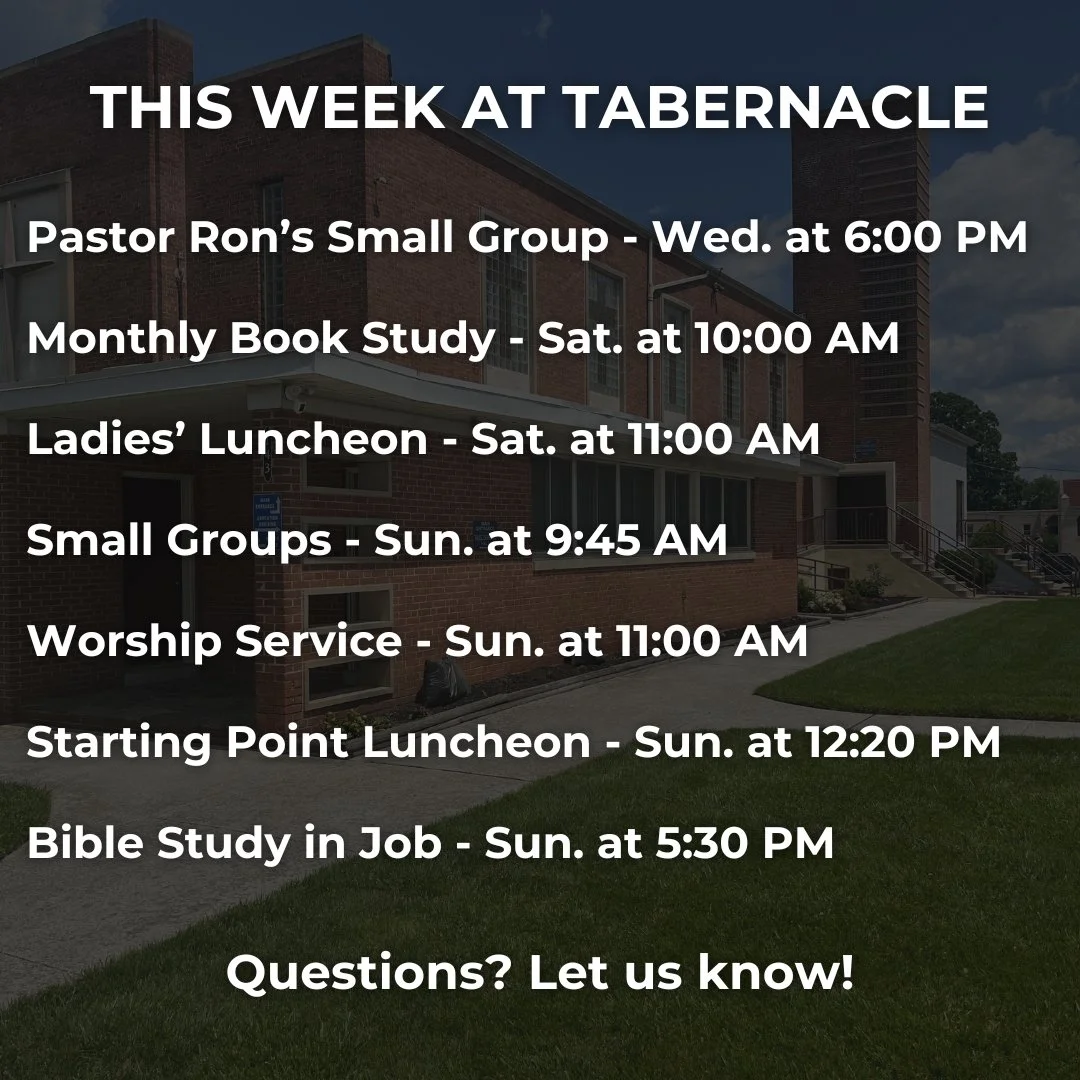 THIS WEEK AT TABERNACLE

Pastor Ron’s Small Group - Wed. at 6:00 PM

Monthly Book Study - Sat. at 10:00 AM

Ladies’ Luncheon - Sat. at 11:00 AM

Small Groups - Sun. at 9:45 AM

Worship Service - Sun. at 11:00 AM

Starting Point Luncheon - Sun. at 12:20 PM

Bible Study in Job - Sun. at 5:30 PM

Questions? Let us know!